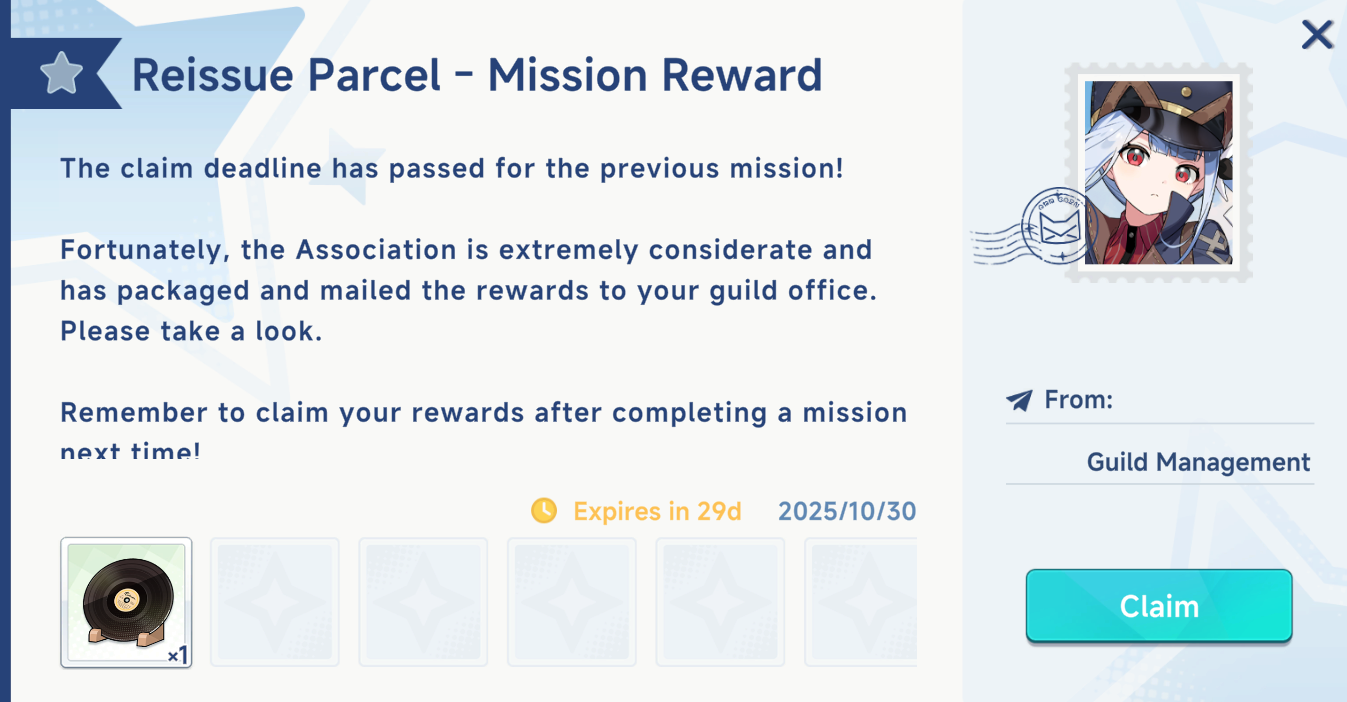 Reissue Parcel - Mission Reward

The claim deadline has passed for the previous mission!

Fortunately, the Association is extremely considerate and has packaged and mailed the rewards to your guild office. Please take a look.

Remember to claim your rewards after completing a mission next time!

Expires in 29d 2025/10/30

×1

From:

Guild Management

Claim